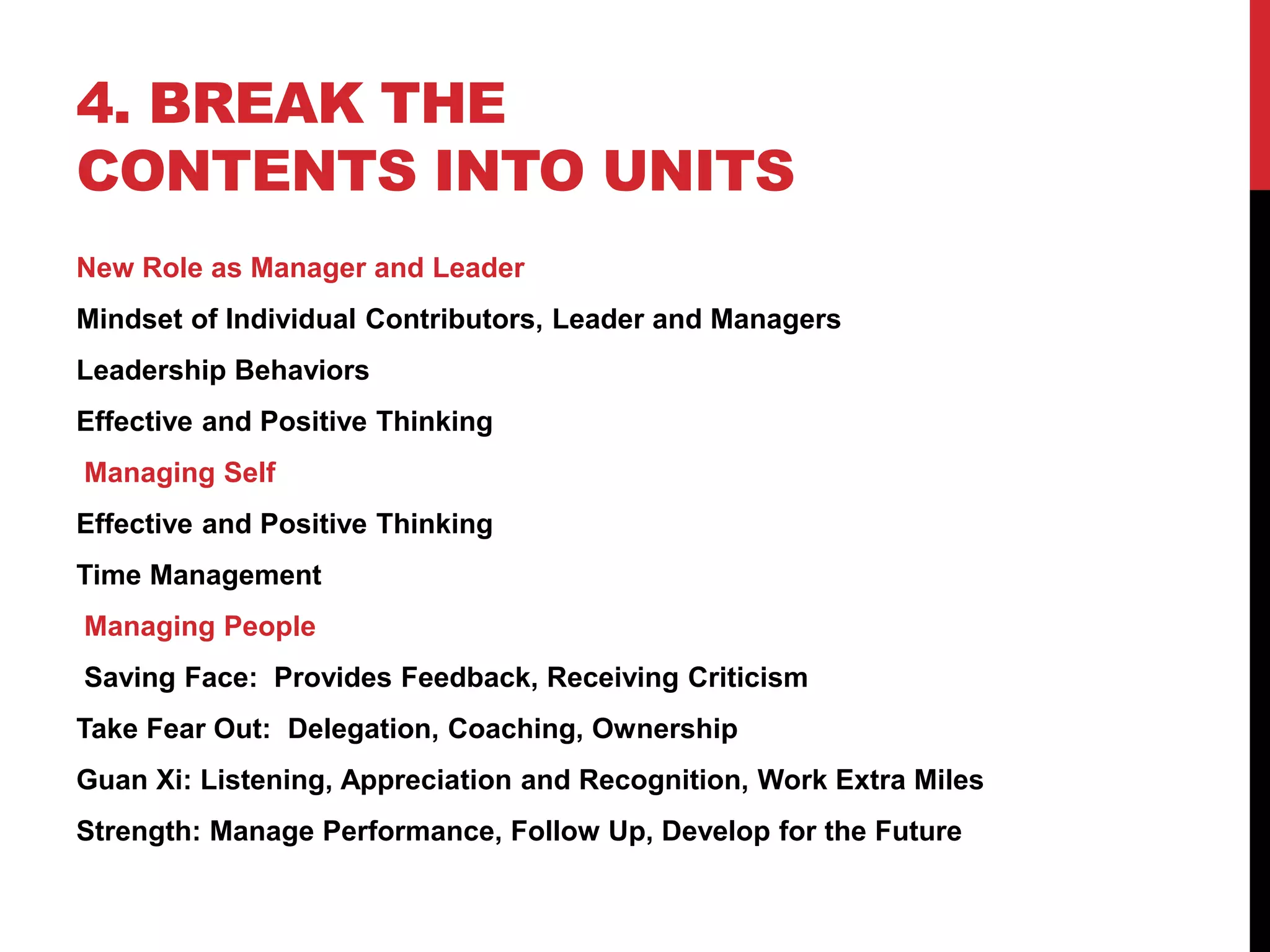 4. BREAK THE CONTENTS INTO UNITS

New Role as Manager and Leader

Mindset of Individual Contributors, Leader and Managers

Leadership Behaviors

Effective and Positive Thinking

Managing Self

Effective and Positive Thinking

Time Management

Managing People

Saving Face: Provides Feedback, Receiving Criticism

Take Fear Out: Delegation, Coaching, Ownership

Guan Xi: Listening, Appreciation and Recognition, Work Extra Miles

Strength: Manage Performance, Follow Up, Develop for the Future